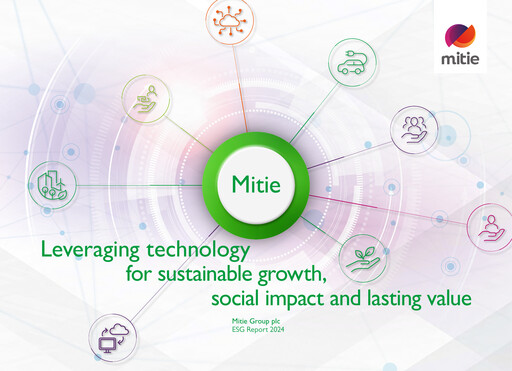 mitie

Mitie

Leveraging technology for sustainable growth, social impact and lasting value

Mitie Group plc
ESG Report 2024